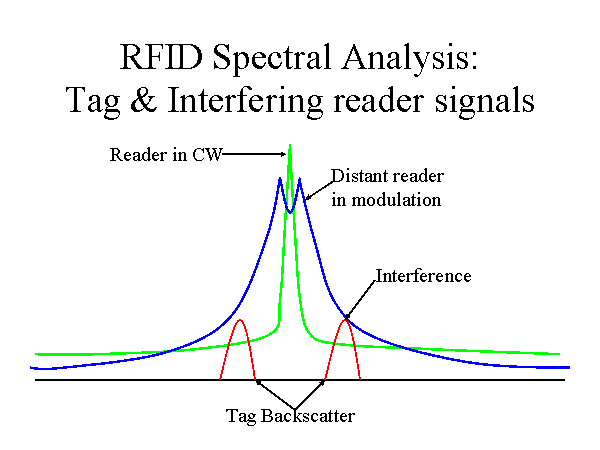 RFID Spectral Analysis:
Tag & Interfering reader signals

Reader in CW

Distant reader in modulation

Interference

Tag Backscatter